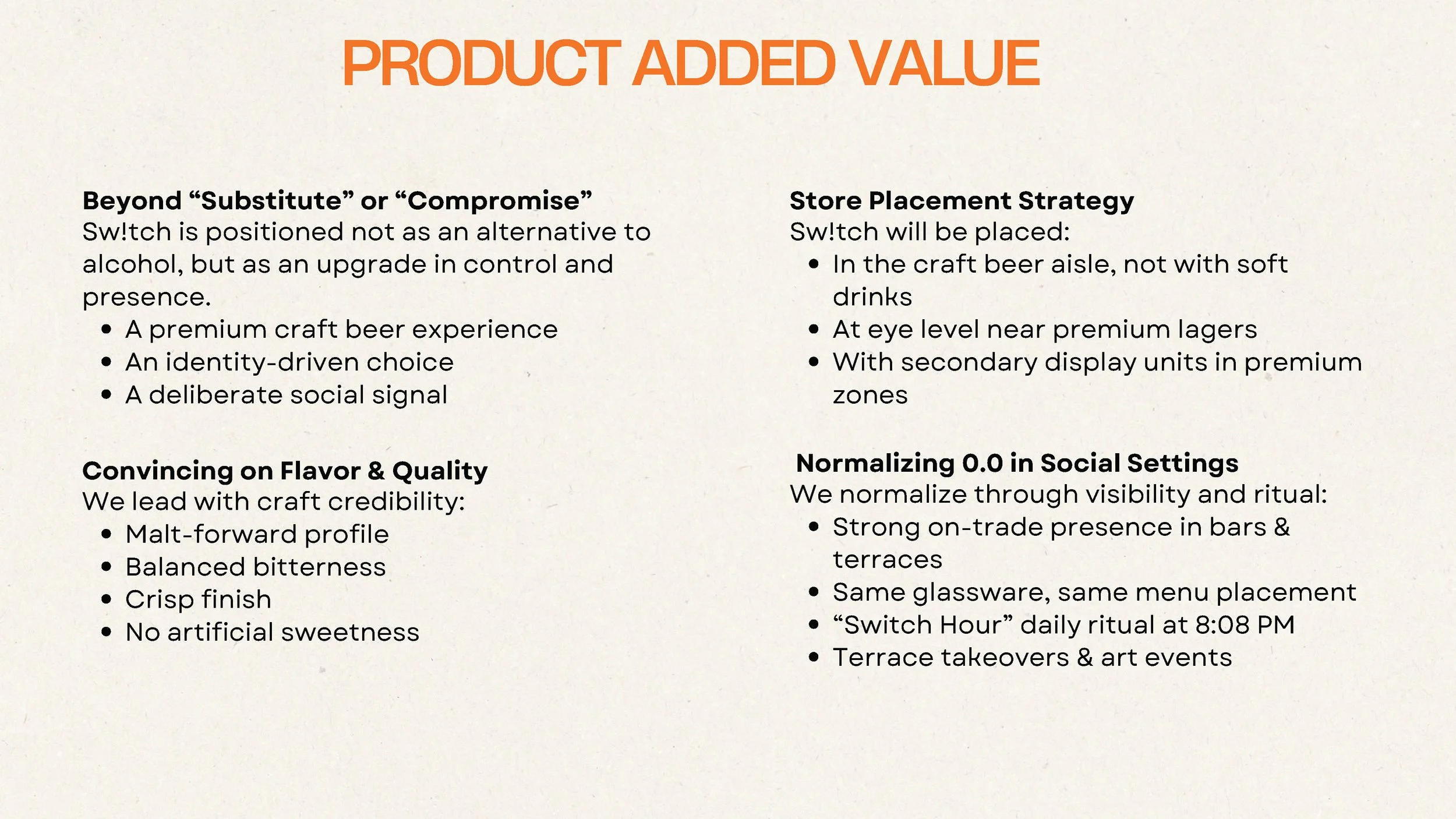 PRODUCT ADDED VALUE

Beyond "Substitute" or "Compromise"
Sw!tch is positioned not as an alternative to alcohol, but as an upgrade in control and presence.
• A premium craft beer experience
• An identity-driven choice
• A deliberate social signal

Convincing on Flavor & Quality
We lead with craft credibility:
• Malt-forward profile
• Balanced bitterness
• Crisp finish
• No artificial sweetness

Store Placement Strategy
Sw!tch will be placed:
• In the craft beer aisle, not with soft drinks
• At eye level near premium lagers
• With secondary display units in premium zones

Normalizing 0.0 in Social Settings
We normalize through visibility and ritual:
• Strong on-trade presence in bars & terraces
• Same glassware, same menu placement
• "Switch Hour" daily ritual at 8:08 PM
• Terrace takeovers & art events